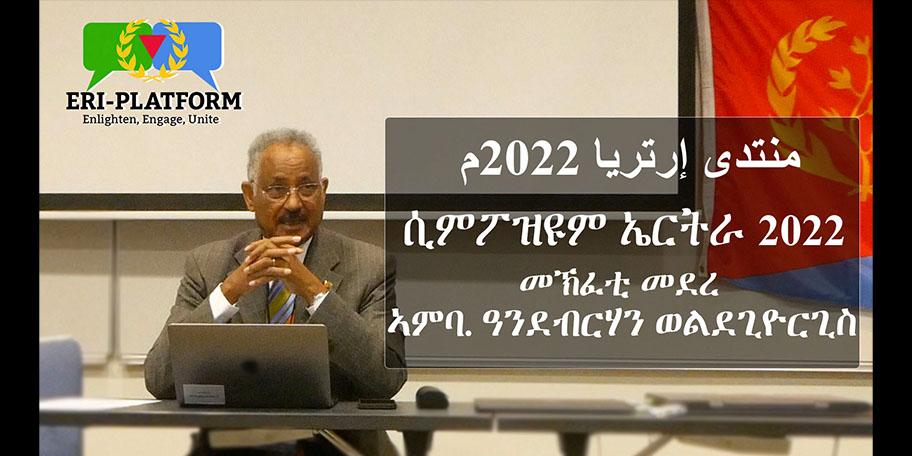 ERI-PLATFORM
Enlighten, Engage, Unite

منتدى إرتريا 2022م

ሲምፖዝዩም ኤርትራ 2022

መኽፈቲ መደረ
ኣምባ. ዓንደብርሃን ወልደጊዮርጊስ